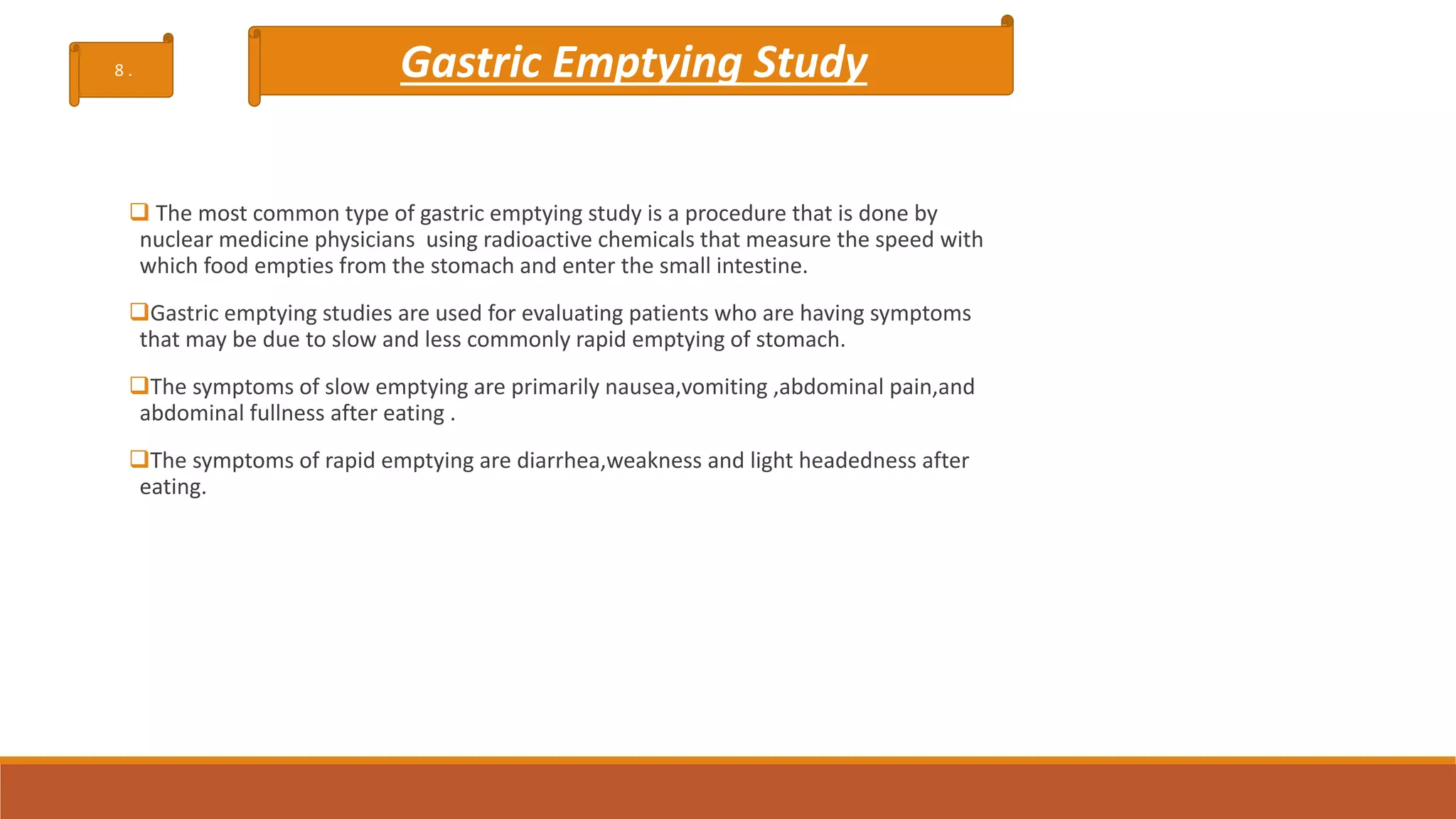 8 .

Gastric Emptying Study

❑ The most common type of gastric emptying study is a procedure that is done by nuclear medicine physicians  using radioactive chemicals that measure the speed with which food empties from the stomach and enter the small intestine.

❑Gastric emptying studies are used for evaluating patients who are having symptoms that may be due to slow and less commonly rapid emptying of stomach.

❑The symptoms of slow emptying are primarily nausea,vomiting ,abdominal pain,and abdominal fullness after eating .

❑The symptoms of rapid emptying are diarrhea,weakness and light headedness after eating.